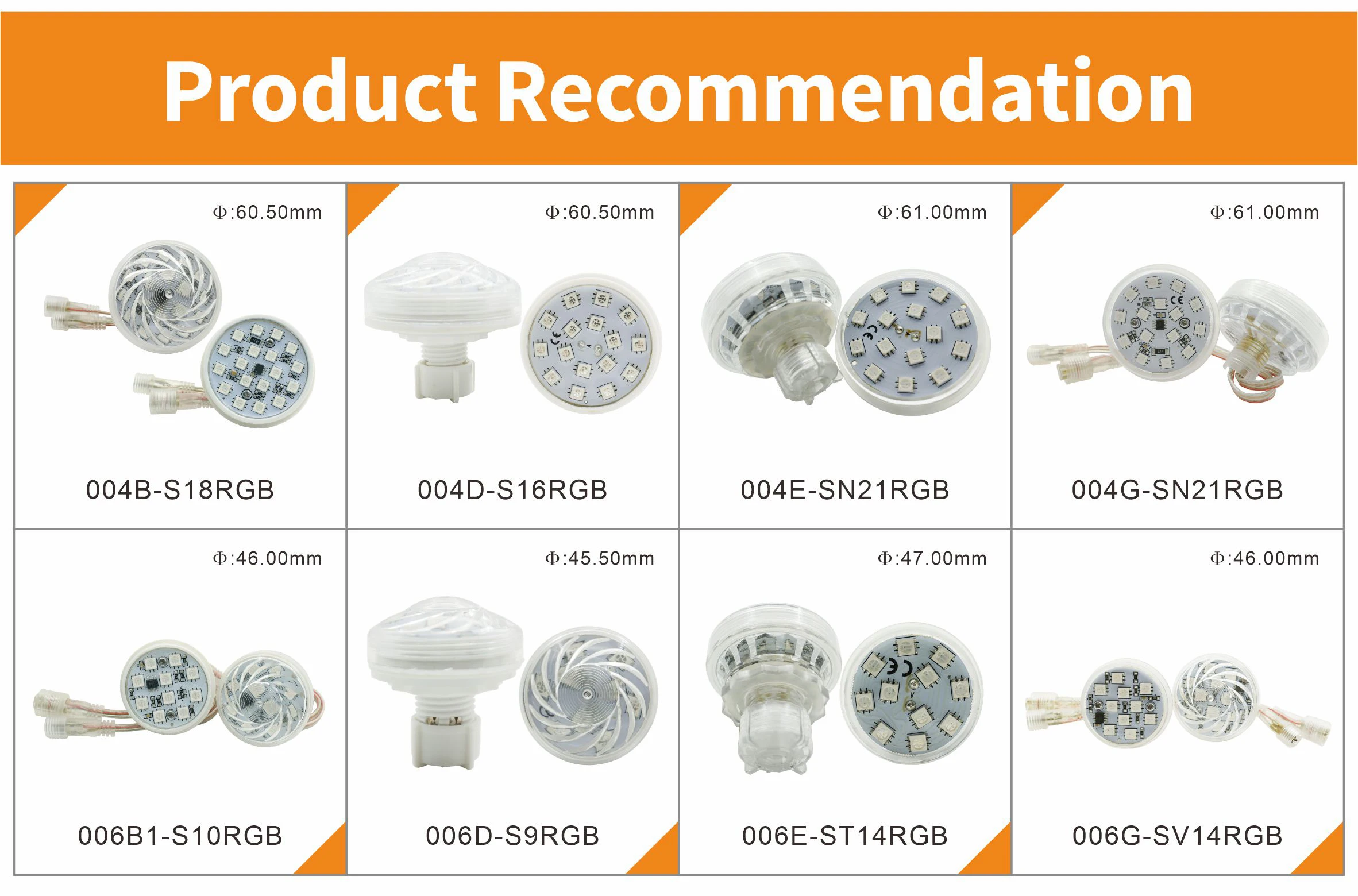 Product Recommendation

Φ:60.50mm
004B-S18RGB

Φ:60.50mm
004D-S16RGB

Φ:61.00mm
004E-SN21RGB

Φ:61.00mm
004G-SN21RGB

Φ:46.00mm
006B1-S10RGB

Φ:45.50mm
006D-S9RGB

Φ:47.00mm
006E-ST14RGB

Φ:46.00mm
006G-SV14RGB